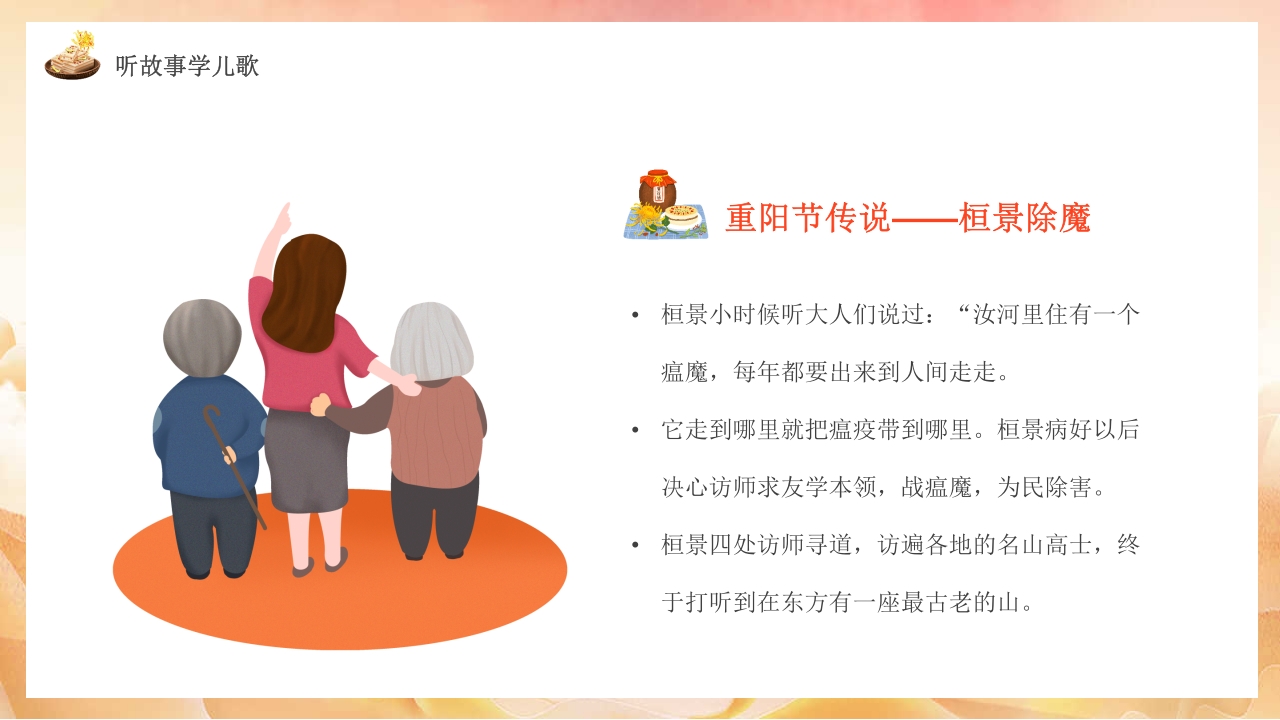 听故事学儿歌

重阳节传说——桓景除魔

• 桓景小时候听大人们说过：“汝河里住有一个瘟魔，每年都要出来到人间走走。

• 它走到哪里就把瘟疫带到哪里。桓景病好以后决心访师求友学本领，战瘟魔，为民除害。

• 桓景四处访师寻道，访遍各地的名山高士，终于打听到在东方有一座最古老的山。